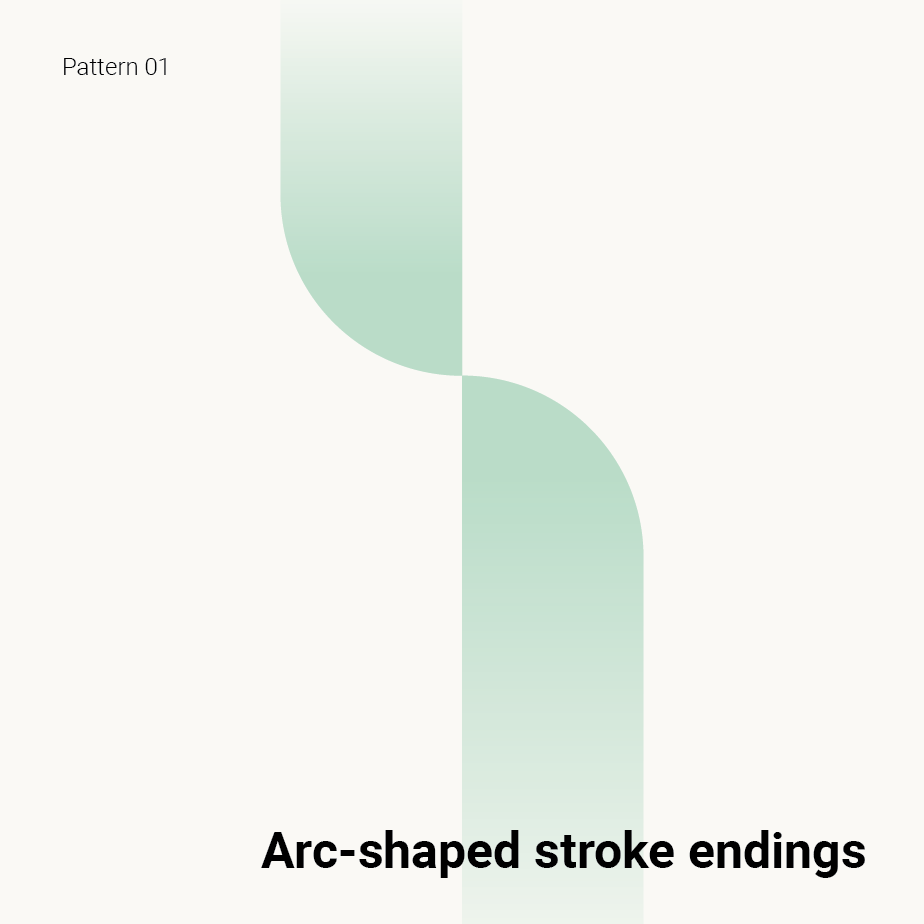 Pattern 01

Arc-shaped stroke endings